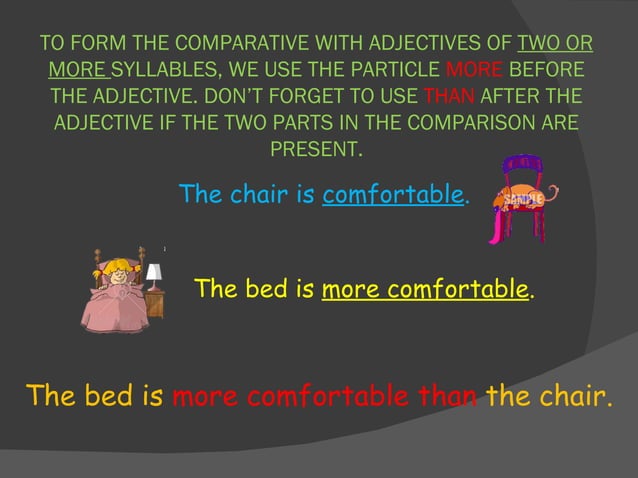 TO FORM THE COMPARATIVE WITH ADJECTIVES OF TWO OR MORE SYLLABLES, WE USE THE PARTICLE MORE BEFORE THE ADJECTIVE. DON'T FORGET TO USE THAN AFTER THE ADJECTIVE IF THE TWO PARTS IN THE COMPARISON ARE PRESENT.

The chair is comfortable.

SAMPLE

The bed is more comfortable.

The bed is more comfortable than the chair.